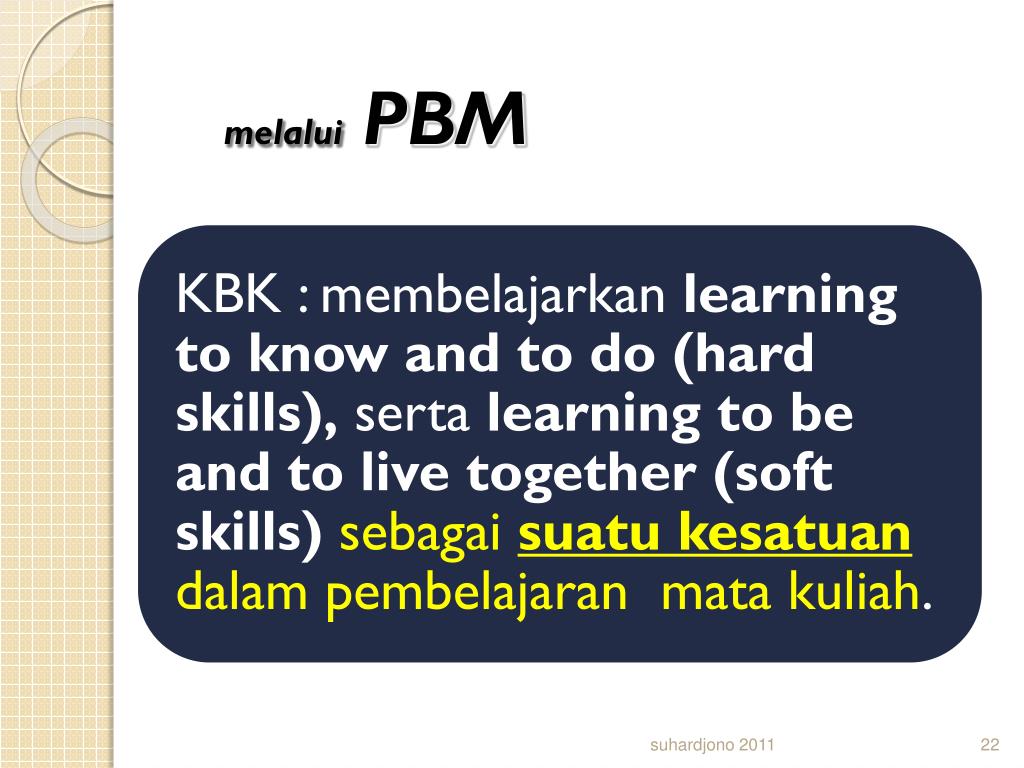 melalui PBM

KBK : membelajarkan learning to know and to do (hard skills), serta learning to be and to live together (soft skills) sebagai suatu kesatuan dalam pembelajaran mata kuliah.

suhardjono 2011

22